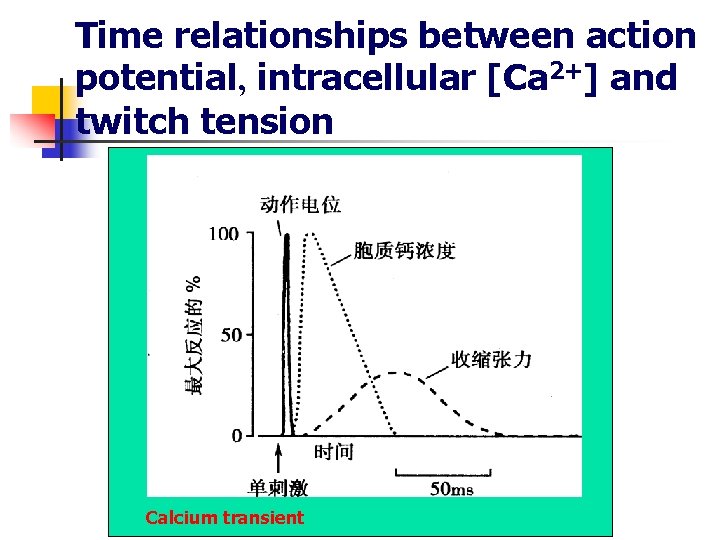 Time relationships between action potential, intracellular [$Ca^{2+}$] and twitch tension

动作电位

100

胞质钙浓度

最大反应的 %

50

收缩张力

0

时间

单刺激

50ms

Calcium transient